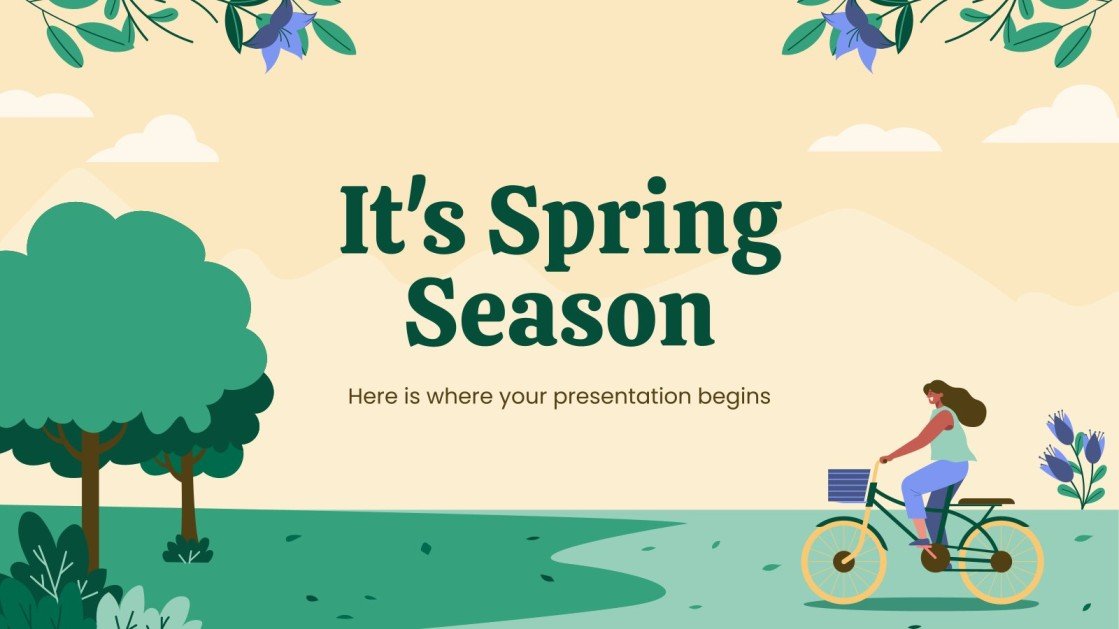 It's Spring Season

Here is where your presentation begins